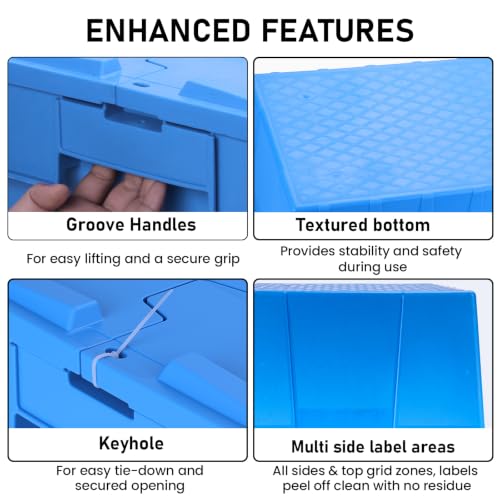 ENHANCED FEATURES

Groove Handles

For easy lifting and a secure grip

Textured bottom

Provides stability and safety during use

Keyhole

For easy tie-down and secured opening

Multi side label areas

All sides & top grid zones, labels peel off clean with no residue